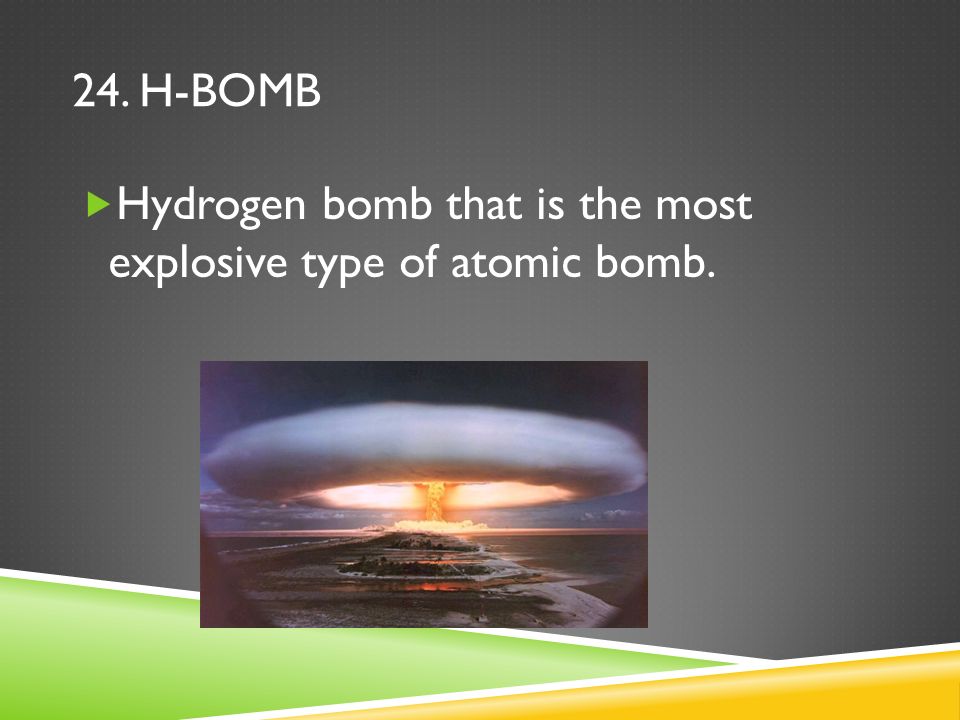 24. H-BOMB

Hydrogen bomb that is the most explosive type of atomic bomb.